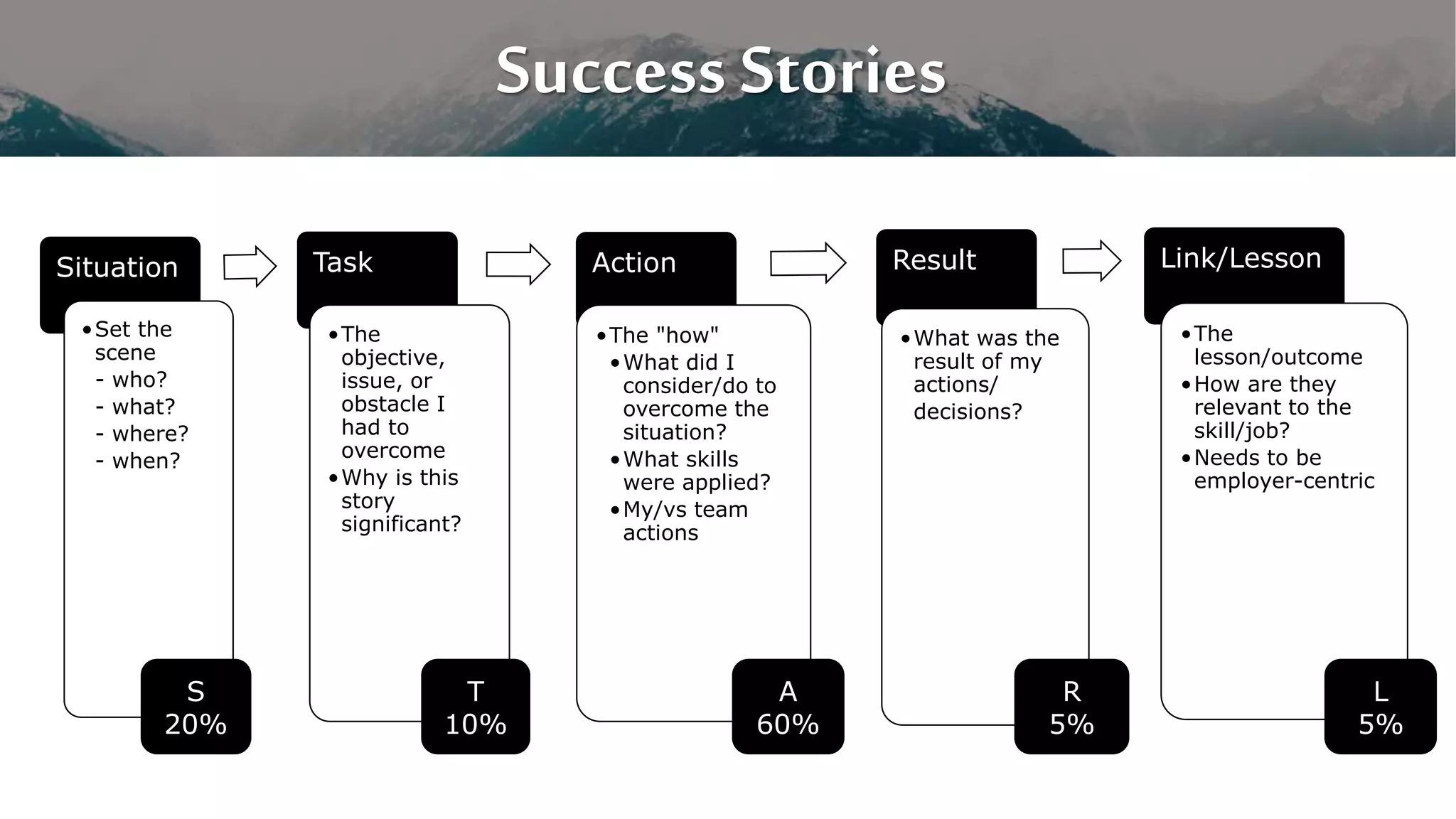 Success Stories

Situation

• Set the scene
- who?
- what?
- where?
- when?

S
20%

Task

• The objective, issue, or obstacle I had to overcome
• Why is this story significant?

T
10%

Action

• The "how"
• What did I consider/do to overcome the situation?
• What skills were applied?
• My/vs team actions

A
60%

Result

• What was the result of my actions/ decisions?

R
5%

Link/Lesson

• The lesson/outcome
• How are they relevant to the skill/job?
• Needs to be employer-centric

L
5%